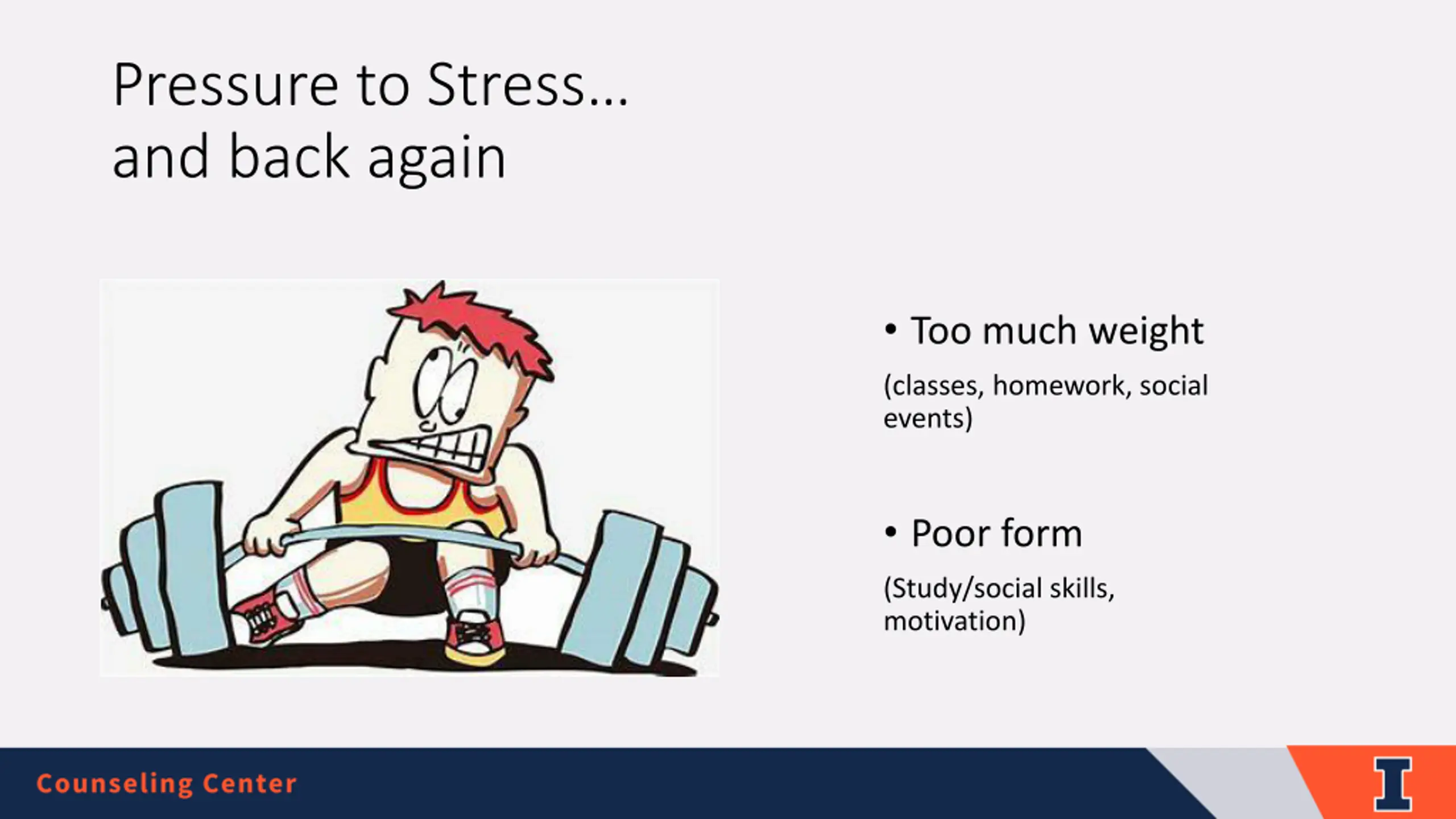 Pressure to Stress…
and back again

• Too much weight

(classes, homework, social events)

• Poor form

(Study/social skills, motivation)

Counseling Center

I